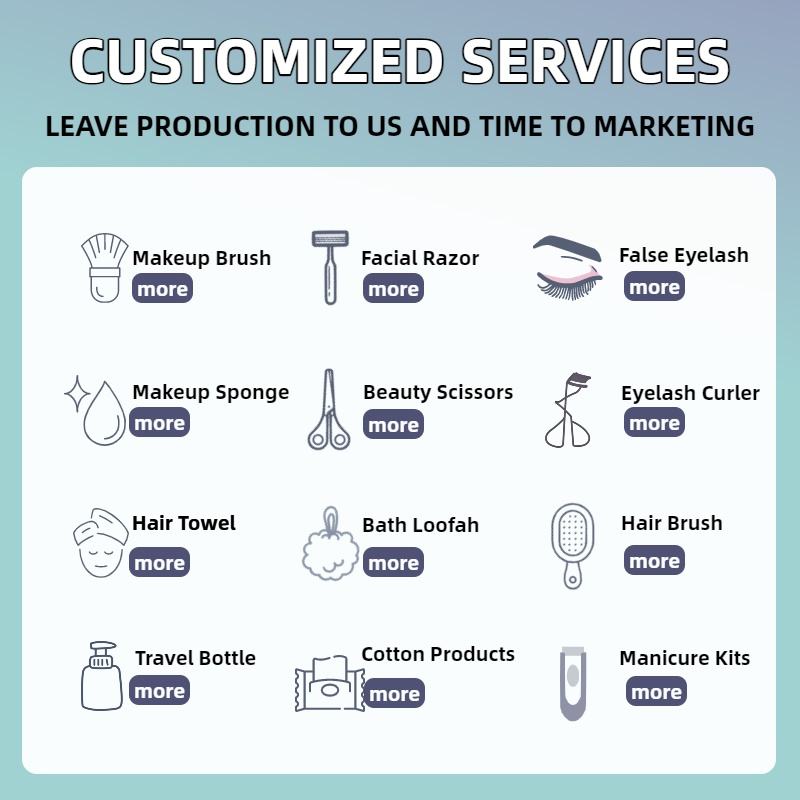 CUSTOMIZED SERVICES

LEAVE PRODUCTION TO US AND TIME TO MARKETING

Makeup Brush
more

Facial Razor
more

False Eyelash
more

Makeup Sponge
more

Beauty Scissors
more

Eyelash Curler
more

Hair Towel
more

Bath Loofah
more

Hair Brush
more

Travel Bottle
more

Cotton Products
more

Manicure Kits
more